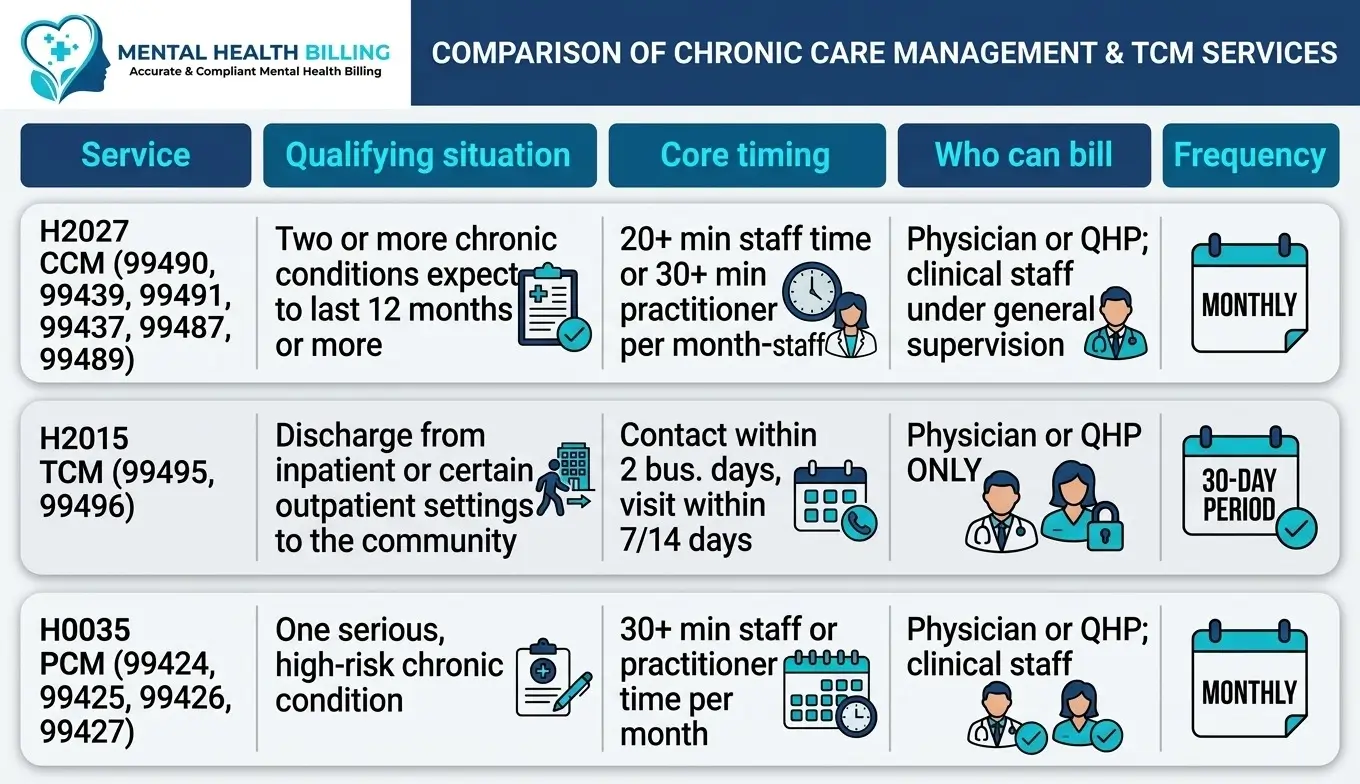 MENTAL HEALTH BILLING
Accurate & Compliant Mental Health Billing

COMPARISON OF CHRONIC CARE MANAGEMENT & TCM SERVICES

| Service | Qualifying situation | Core timing | Who can bill | Frequency |
|---|---|---|---|---|
| H2027 CCM (99490, 99439, 99491, 99437, 99487, 99489) | Two or more chronic conditions expect to last 12 months or more | 20+ min staff time or 30+ min practitioner per month-staff | Physician or QHP; clinical staff under general supervision | MONTHLY |
| H2015 TCM (99495, 99496) | Discharge from inpatient or certain outpatient settings to the community | Contact within 2 bus. days, visit within 7/14 days | Physician or QHP ONLY | 30-DAY PERIOD |
| H0035 PCM (99424, 99425, 99426, 99427) | One serious, high-risk chronic condition | 30+ min staff or practitioner time per month | Physician or QHP; clinical staff | MONTHLY |